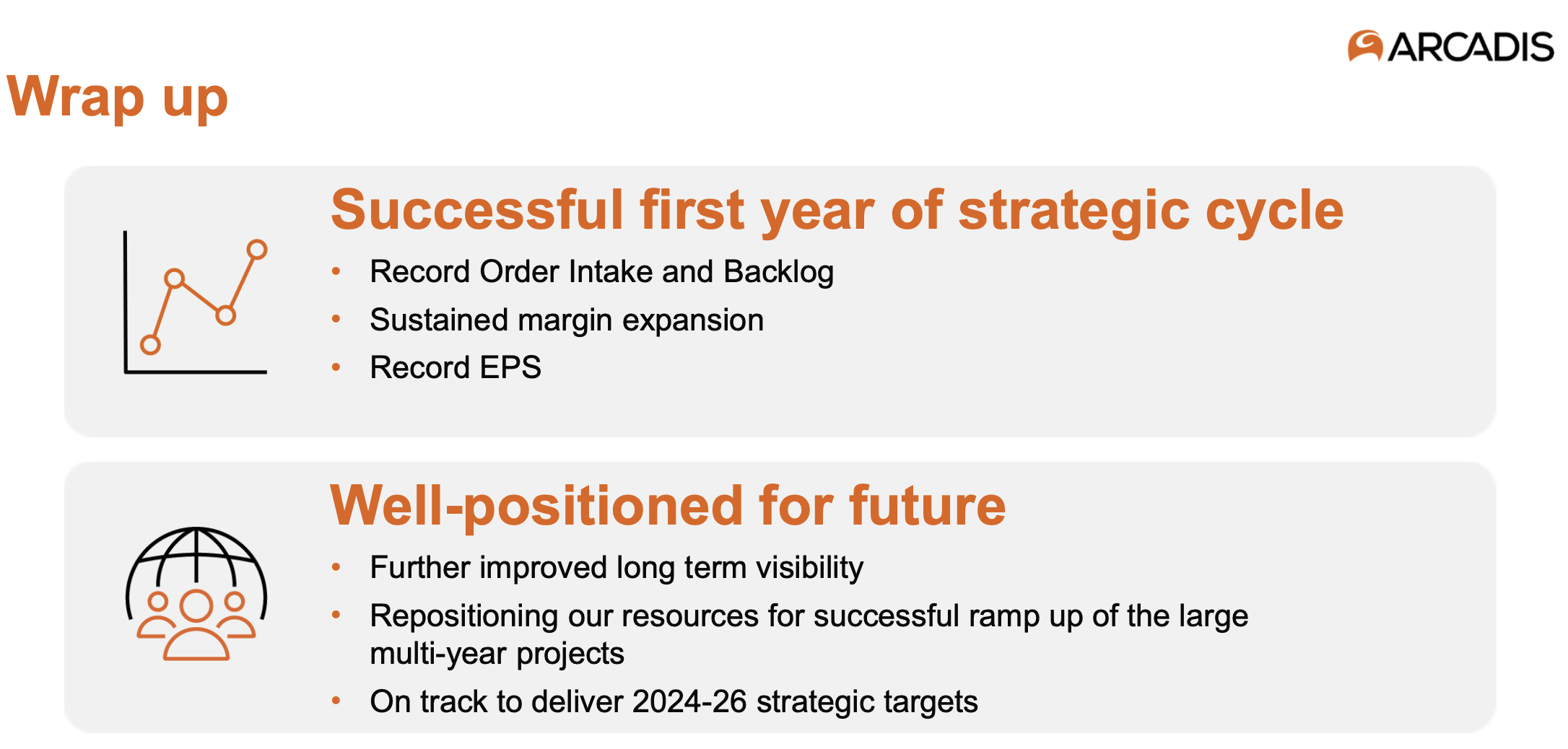 ARCADIS

Wrap up

Successful first year of strategic cycle

• Record Order Intake and Backlog
• Sustained margin expansion
• Record EPS

Well-positioned for future

• Further improved long term visibility
• Repositioning our resources for successful ramp up of the large multi-year projects
• On track to deliver 2024-26 strategic targets